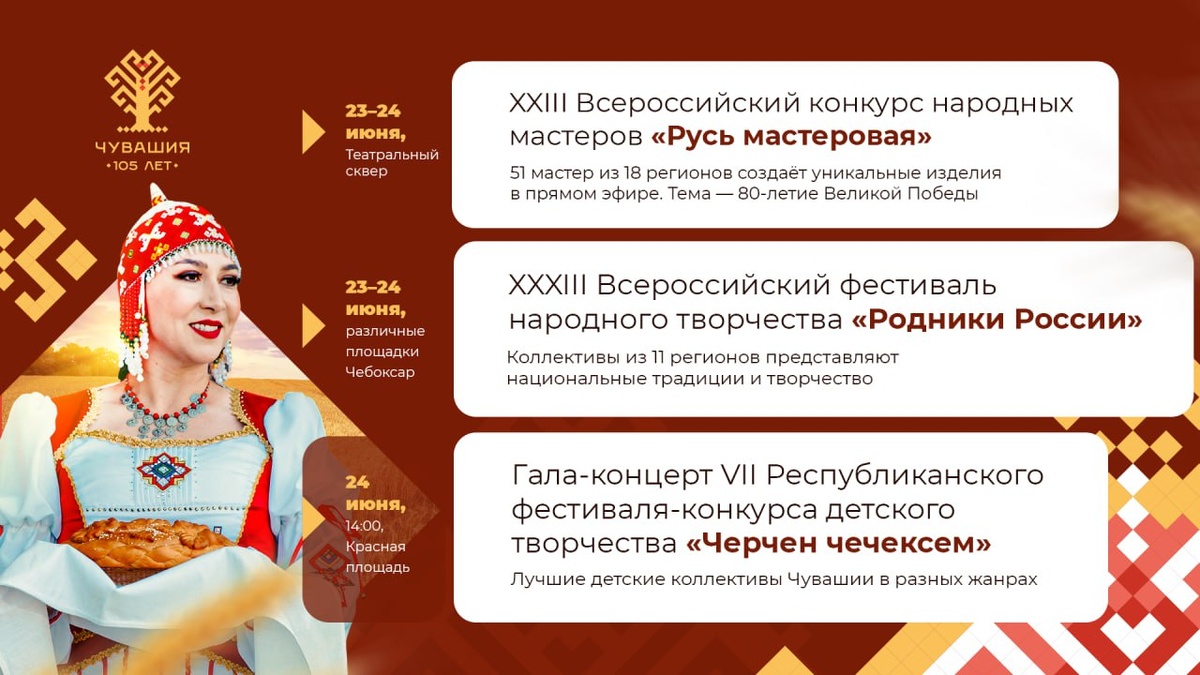 ЧУВАШИЯ
•105 ЛЕТ•

23–24 июня, Театральный сквер

XXIII Всероссийский конкурс народных мастеров «Русь мастеровая»

51 мастер из 18 регионов создаёт уникальные изделия в прямом эфире. Тема — 80-летие Великой Победы

23–24 июня, различные площадки Чебоксар

XXXIII Всероссийский фестиваль народного творчества «Родники России»

Коллективы из 11 регионов представляют национальные традиции и творчество

24 июня, 14:00, Красная площадь

Гала-концерт VII Республиканского фестиваля-конкурса детского творчества «Черчен чечексем»

Лучшие детские коллективы Чувашии в разных жанрах